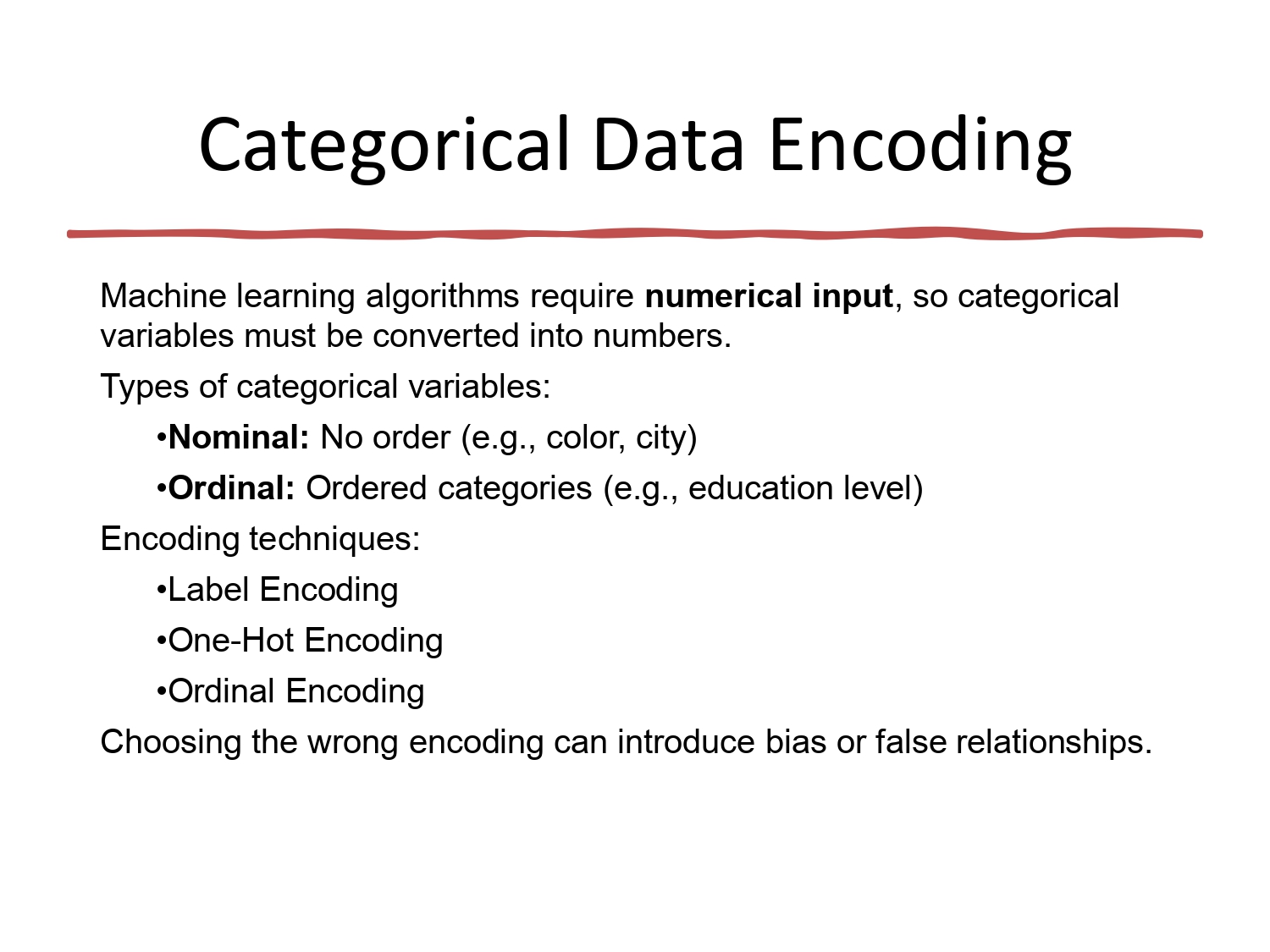 Categorical Data Encoding

Machine learning algorithms require numerical input, so categorical variables must be converted into numbers.

Types of categorical variables:

•Nominal: No order (e.g., color, city)

•Ordinal: Ordered categories (e.g., education level)

Encoding techniques:

•Label Encoding

•One-Hot Encoding

•Ordinal Encoding

Choosing the wrong encoding can introduce bias or false relationships.